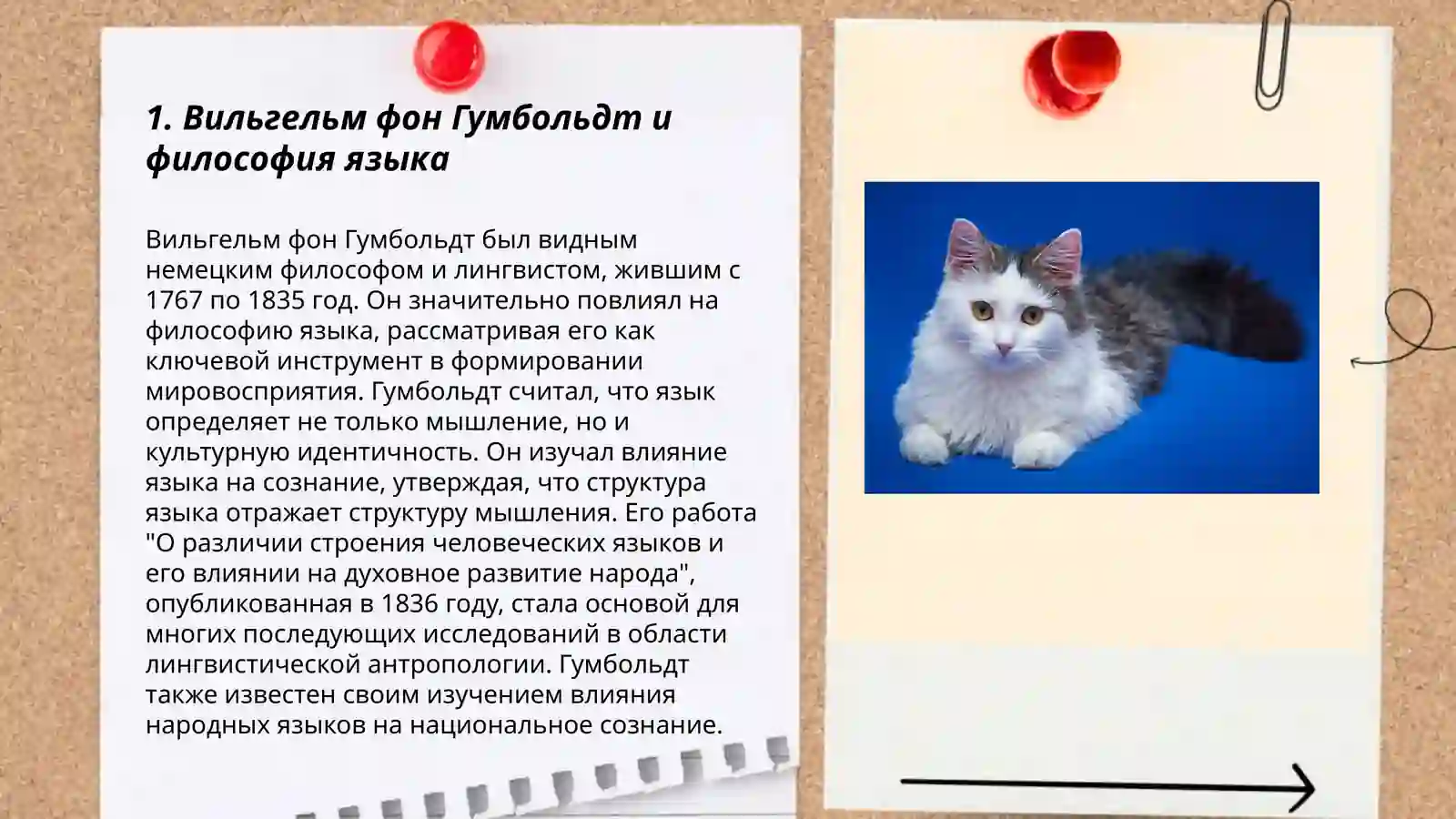 1. Вильгельм фон Гумбольдт и философия языка

Вильгельм фон Гумбольдт был видным немецким философом и лингвистом, жившим с 1767 по 1835 год. Он значительно повлиял на философию языка, рассматривая его как ключевой инструмент в формировании мировосприятия. Гумбольдт считал, что язык определяет не только мышление, но и культурную идентичность. Он изучал влияние языка на сознание, утверждая, что структура языка отражает структуру мышления. Его работа "О различии строения человеческих языков и его влиянии на духовное развитие народа", опубликованная в 1836 году, стала основой для многих последующих исследований в области лингвистической антропологии. Гумбольдт также известен своим изучением влияния народных языков на национальное сознание.